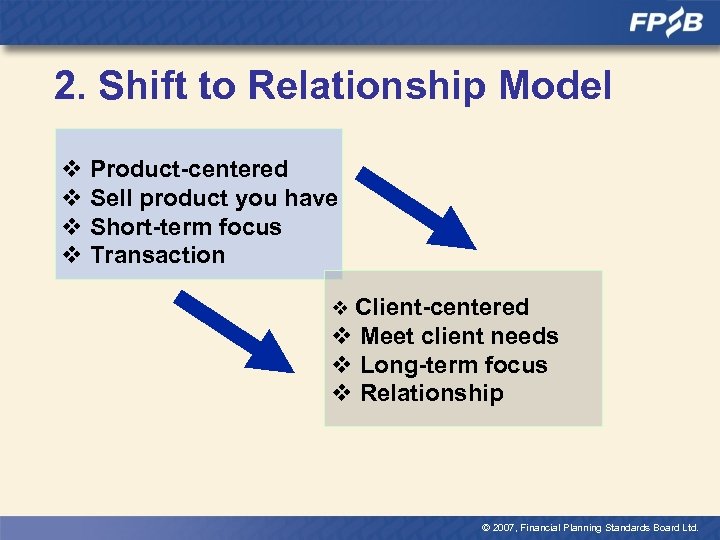 FPSB

2. Shift to Relationship Model

❖ Product-centered
❖ Sell product you have
❖ Short-term focus
❖ Transaction

❖ Client-centered
❖ Meet client needs
❖ Long-term focus
❖ Relationship

© 2007, Financial Planning Standards Board Ltd.